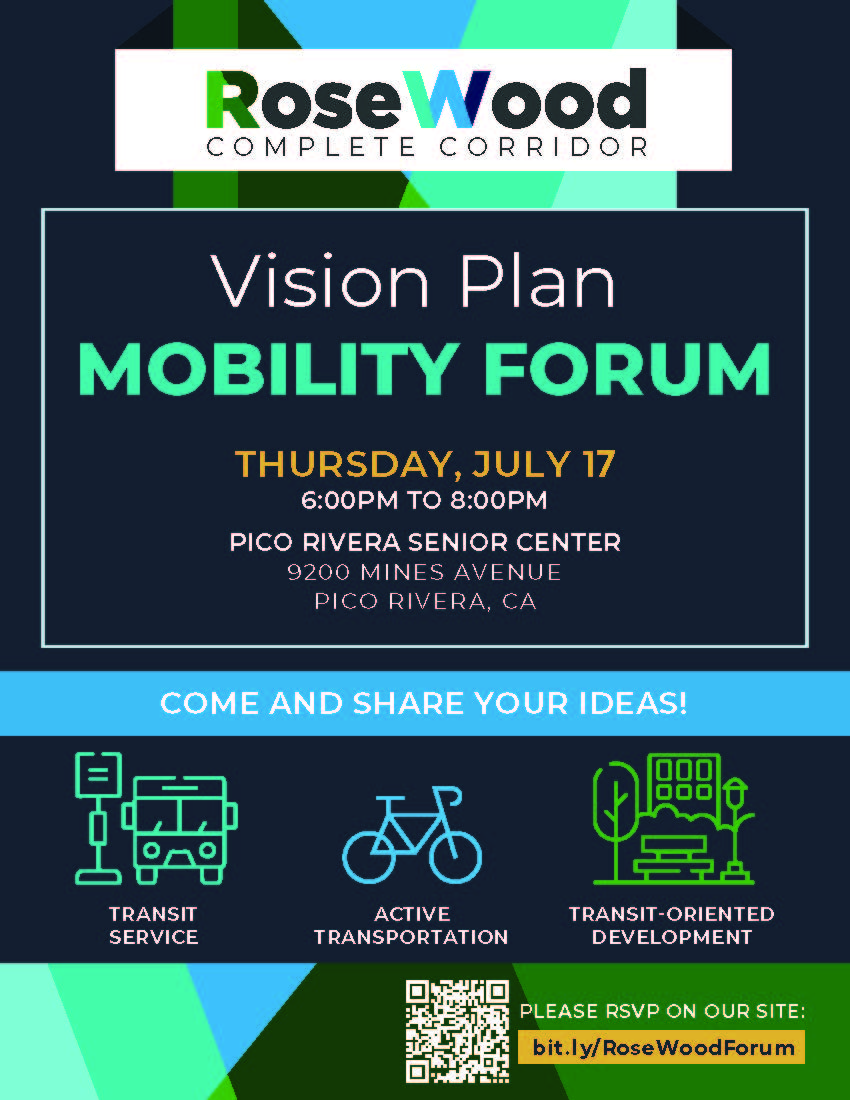 RoseWood
COMPLETE CORRIDOR

Vision Plan
MOBILITY FORUM

THURSDAY, JULY 17
6:00PM TO 8:00PM
PICO RIVERA SENIOR CENTER
9200 MINES AVENUE
PICO RIVERA, CA

COME AND SHARE YOUR IDEAS!

TRANSIT SERVICE

ACTIVE TRANSPORTATION

TRANSIT-ORIENTED DEVELOPMENT

PLEASE RSVP ON OUR SITE:
bit.ly/RoseWoodForum